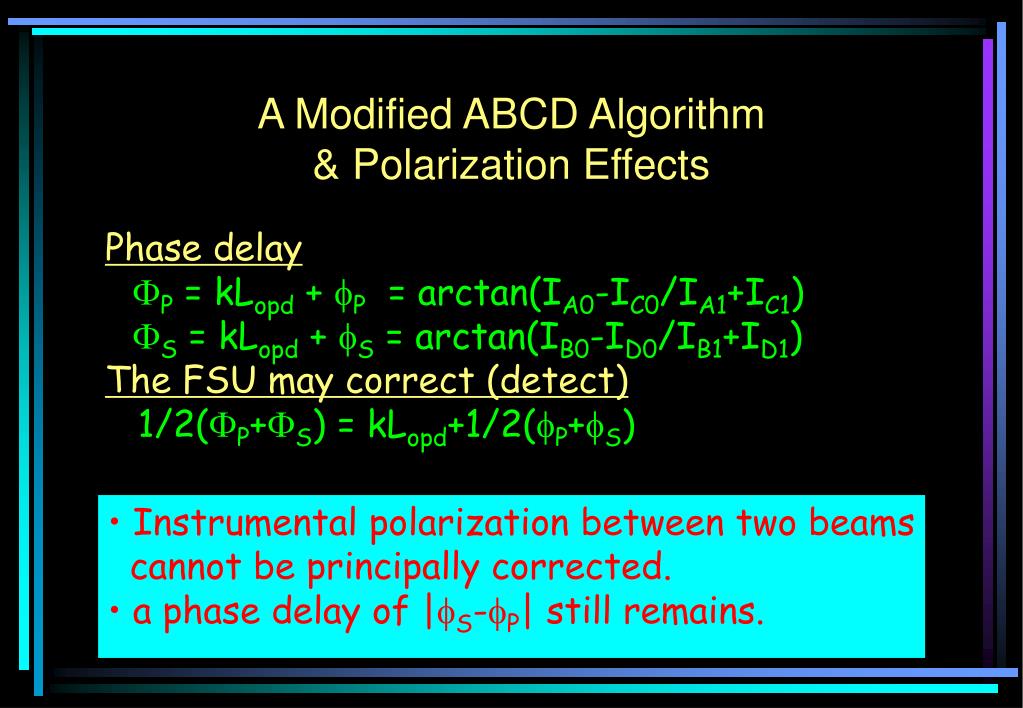 A Modified ABCD Algorithm
& Polarization Effects

Phase delay

$\Phi_P = kL_{opd} + \phi_P = \arctan(I_{A0}-I_{C0}/I_{A1}+I_{C1})$

$\Phi_S = kL_{opd} + \phi_S = \arctan(I_{B0}-I_{D0}/I_{B1}+I_{D1})$

The FSU may correct (detect)

$1/2(\Phi_P+\Phi_S) = kL_{opd}+1/2(\phi_P+\phi_S)$

• Instrumental polarization between two beams cannot be principally corrected.
• a phase delay of $|\phi_S-\phi_P|$ still remains.